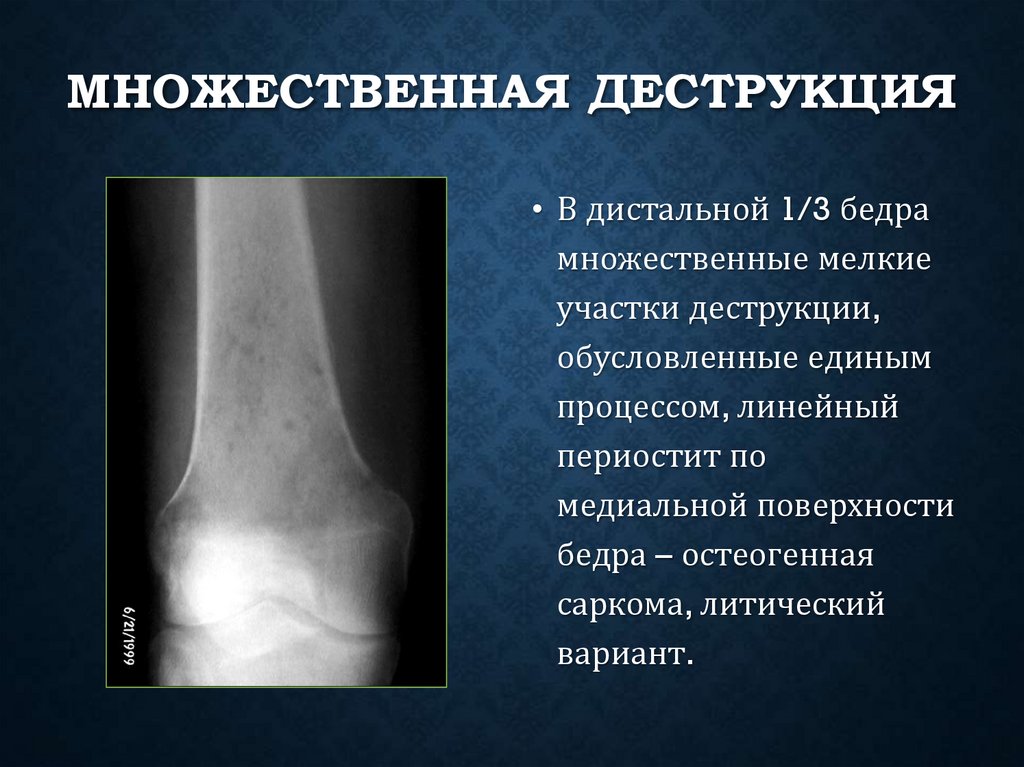 МНОЖЕСТВЕННАЯ ДЕСТРУКЦИЯ

6/21/1999

• В дистальной 1/3 бедра множественные мелкие участки деструкции, обусловленные единым процессом, линейный периостит по медиальной поверхности бедра – остеогенная саркома, литический вариант.